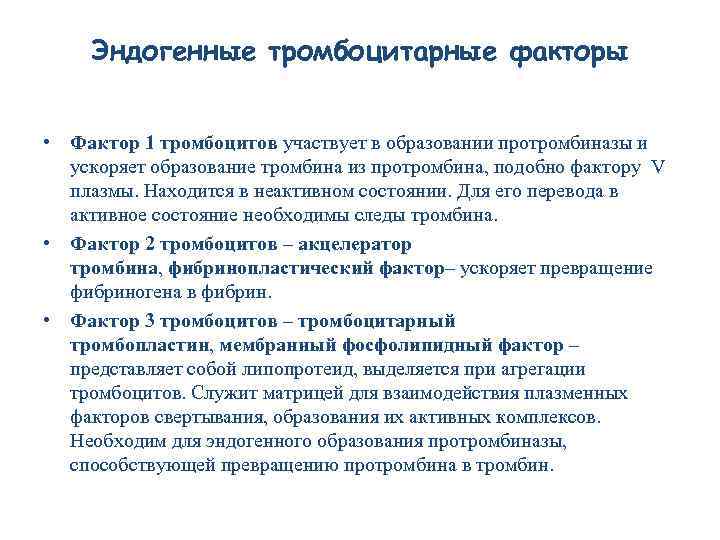 Эндогенные тромбоцитарные факторы

• Фактор 1 тромбоцитов участвует в образовании протромбиназы и ускоряет образование тромбина из протромбина, подобно фактору V плазмы. Находится в неактивном состоянии. Для его перевода в активное состояние необходимы следы тромбина.

• Фактор 2 тромбоцитов – акцелератор тромбина, фибринопластический фактор– ускоряет превращение фибриногена в фибрин.

• Фактор 3 тромбоцитов – тромбоцитарный тромбопластин, мембранный фосфолипидный фактор – представляет собой липопротеид, выделяется при агрегации тромбоцитов. Служит матрицей для взаимодействия плазменных факторов свертывания, образования их активных комплексов. Необходим для эндогенного образования протромбиназы, способствующей превращению протромбина в тромбин.